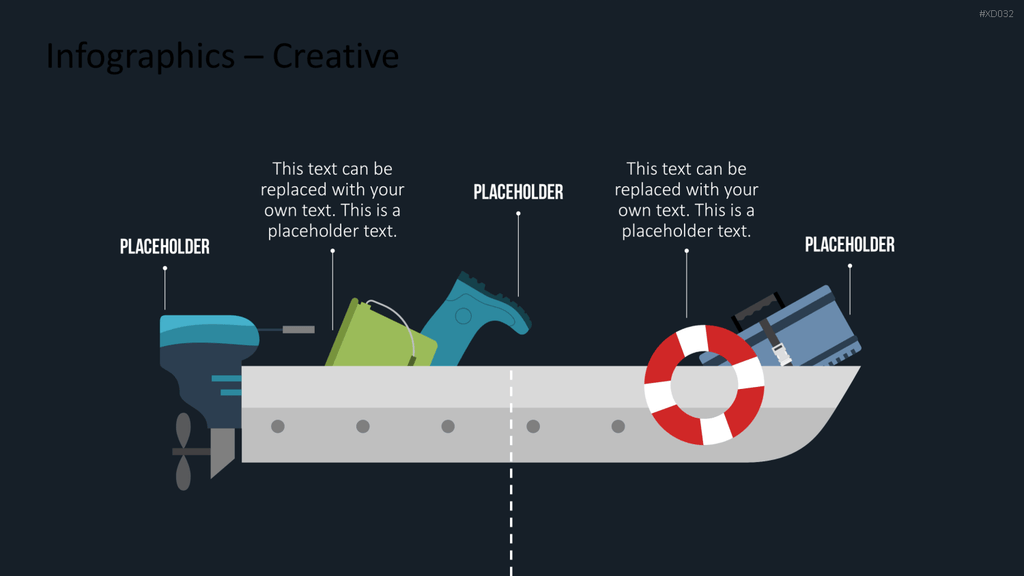 #XD032

Infographics – Creative

PLACEHOLDER

This text can be replaced with your own text. This is a placeholder text.

PLACEHOLDER

This text can be replaced with your own text. This is a placeholder text.

PLACEHOLDER